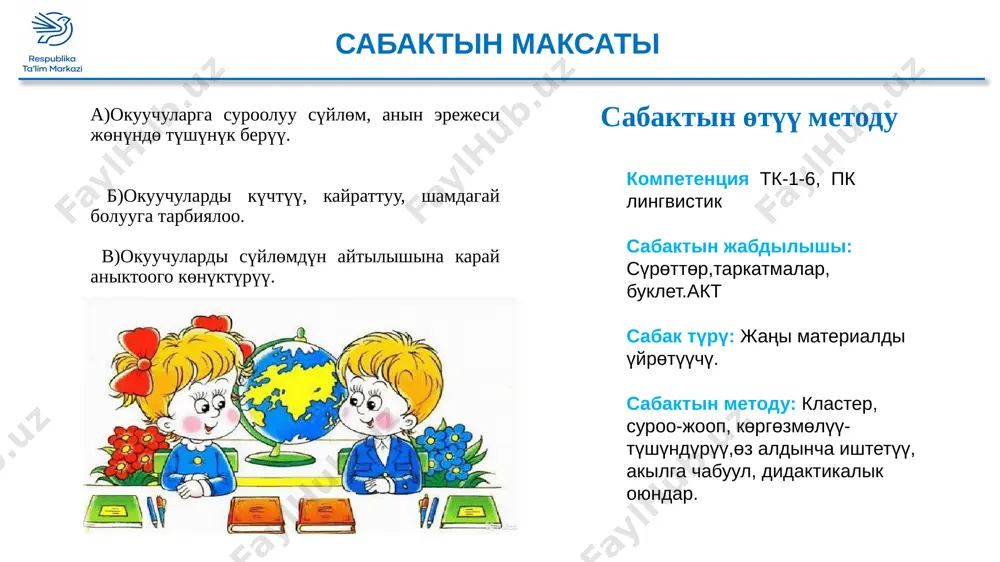 Respublika Ta'lim Markazi

САБАКТЫН МАКСАТЫ

А)Окуучуларга суроолуу сүйлөм, анын эрежеси жөнүндө түшүнүк берүү.

Б)Окуучуларды күчтүү, кайраттуу, шамдагай болууга тарбиялоо.

В)Окуучуларды сүйлөмдүн айтылышына карай аныктоого көнүктүрүү.

Сабактын өтүү методу

Компетенция ТК-1-6, ПК лингвистик

Сабактын жабдылышы: Сүрөттөр,таркатмалар, буклет.АКТ

Сабак түрү: Жаңы материалды үйрөтүүчү.

Сабактын методу: Кластер, суроо-жооп, көргөзмөлүү-түшүндүрүү,өз алдынча иштетүү, акылга чабуул, дидактикалык оюндар.

FaylHub.uz